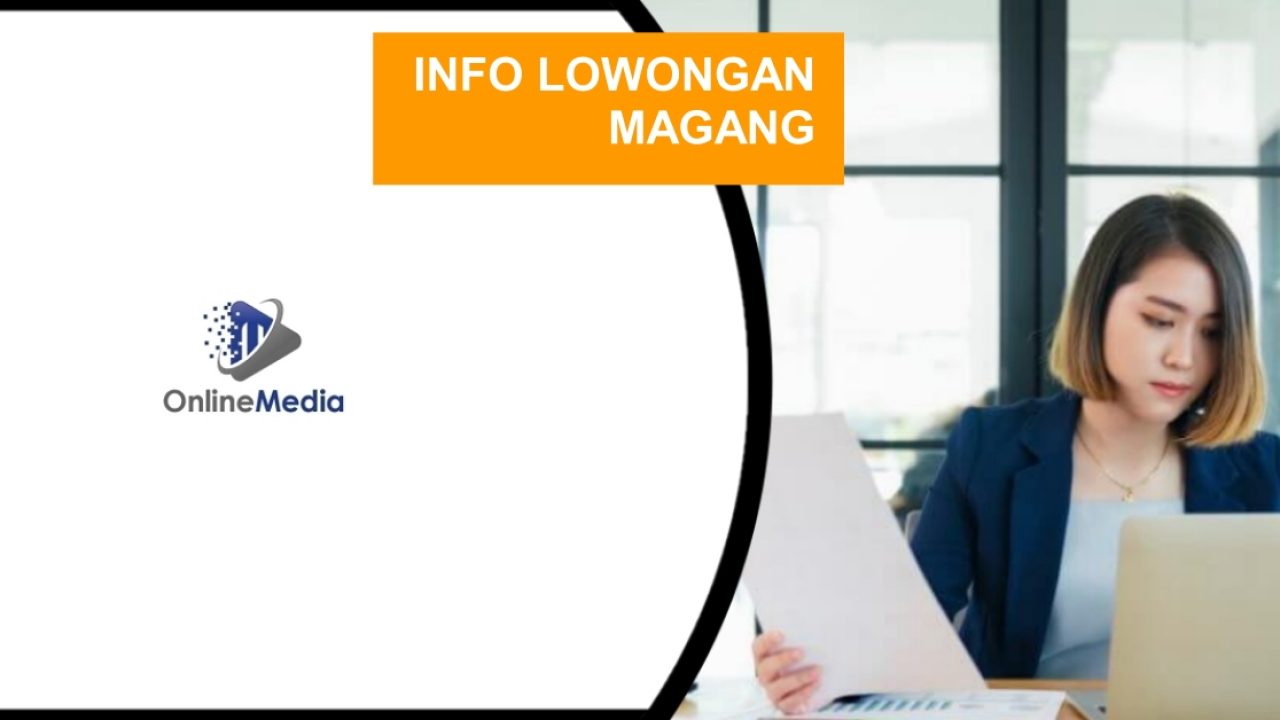 INFO LOWONGAN MAGANG

OnlineMedia